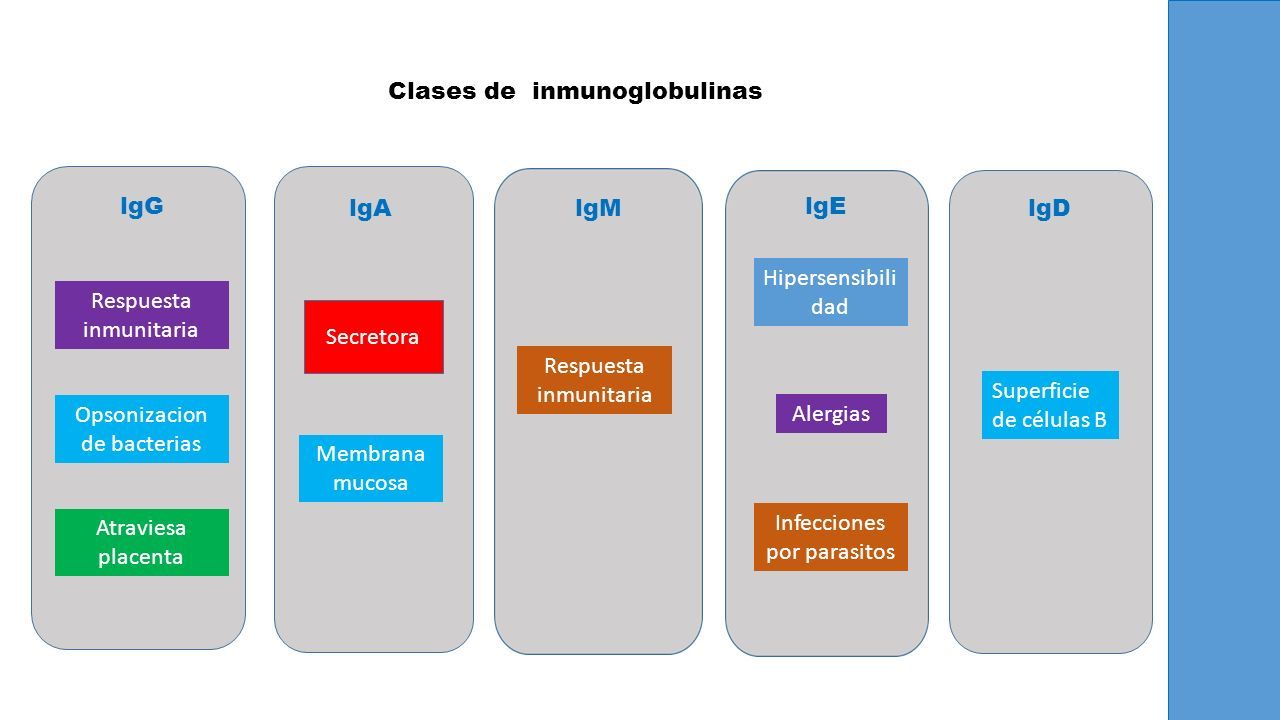 Clases de inmunoglobulinas

IgG

Respuesta inmunitaria

Opsonizacion de bacterias

Atraviesa placenta

IgA

Secretora

Membrana mucosa

IgM

Respuesta inmunitaria

IgE

Hipersensibilidad

Alergias

Infecciones por parasitos

IgD

Superficie de células B